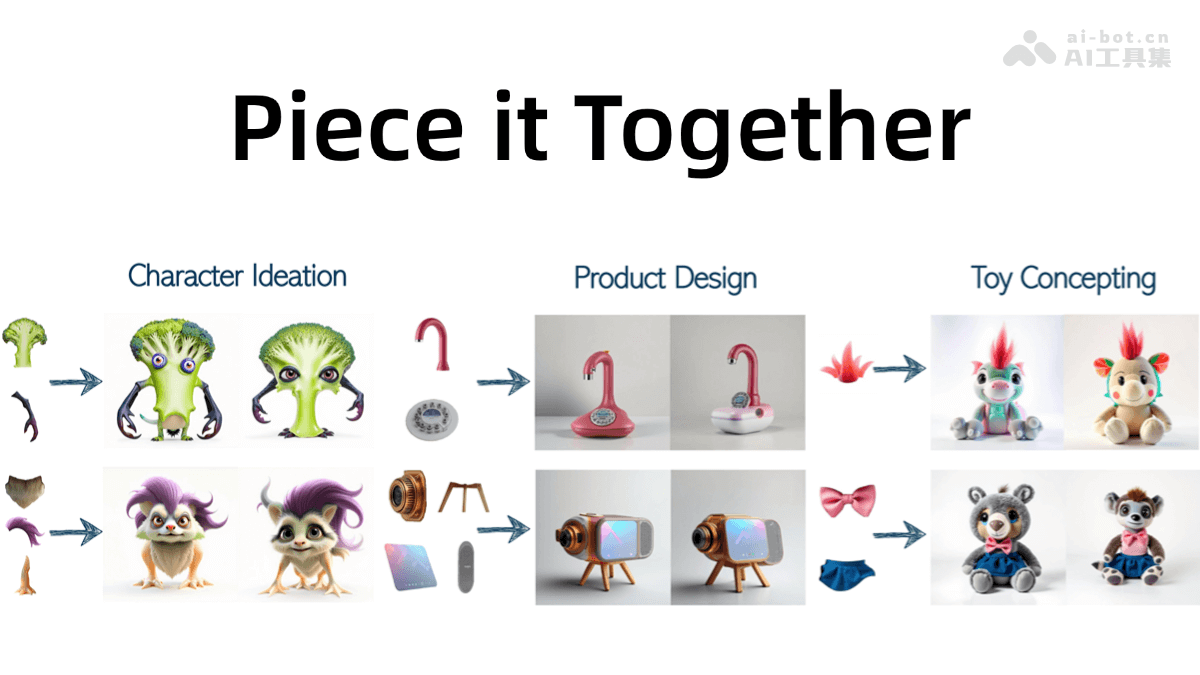 ai-bot.cn
AI工具集

Piece it Together

Character Ideation

Product Design

Toy Concepting